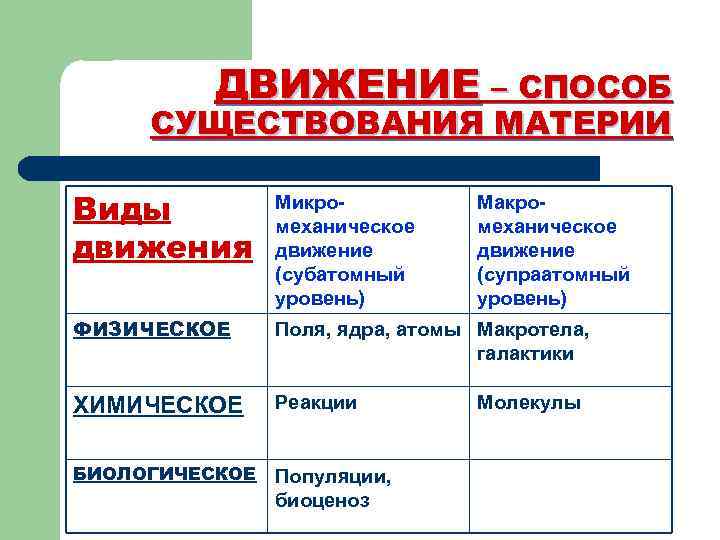 ДВИЖЕНИЕ – СПОСОБ СУЩЕСТВОВАНИЯ МАТЕРИИ

| Виды движения | Микро-механическое движение (субатомный уровень) | Макро-механическое движение (супраатомный уровень) |
|---|---|---|
| ФИЗИЧЕСКОЕ | Поля, ядра, атомы | Макротела, галактики |
| ХИМИЧЕСКОЕ | Реакции | Молекулы |
| БИОЛОГИЧЕСКОЕ | Популяции, биоценоз | |